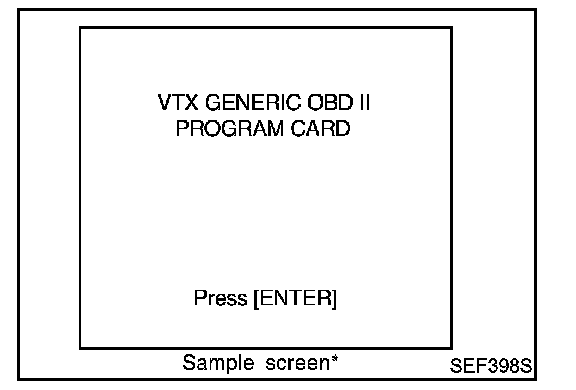 VTX GENERIC OBD II
PROGRAM CARD

Press [ENTER]

Sample screen*

SEF398S